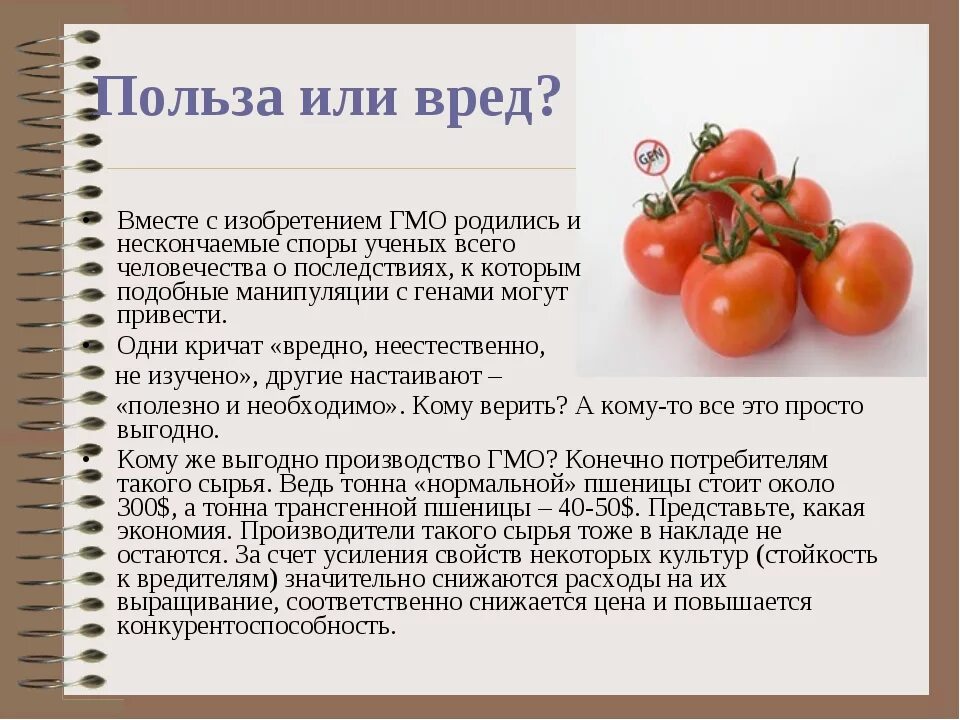 Польза или вред?

GEN

• Вместе с изобретением ГМО родились и нескончаемые споры ученых всего человечества о последствиях, к которым подобные манипуляции с генами могут привести.

• Одни кричат «вредно, неестественно, не изучено», другие настаивают – «полезно и необходимо». Кому верить? А кому-то все это просто выгодно.

• Кому же выгодно производство ГМО? Конечно потребителям такого сырья. Ведь тонна «нормальной» пшеницы стоит около 300$, а тонна трансгенной пшеницы – 40-50$. Представьте, какая экономия. Производители такого сырья тоже в накладе не остаются. За счет усиления свойств некоторых культур (стойкость к вредителям) значительно снижаются расходы на их выращивание, соответственно снижается цена и повышается конкурентоспособность.